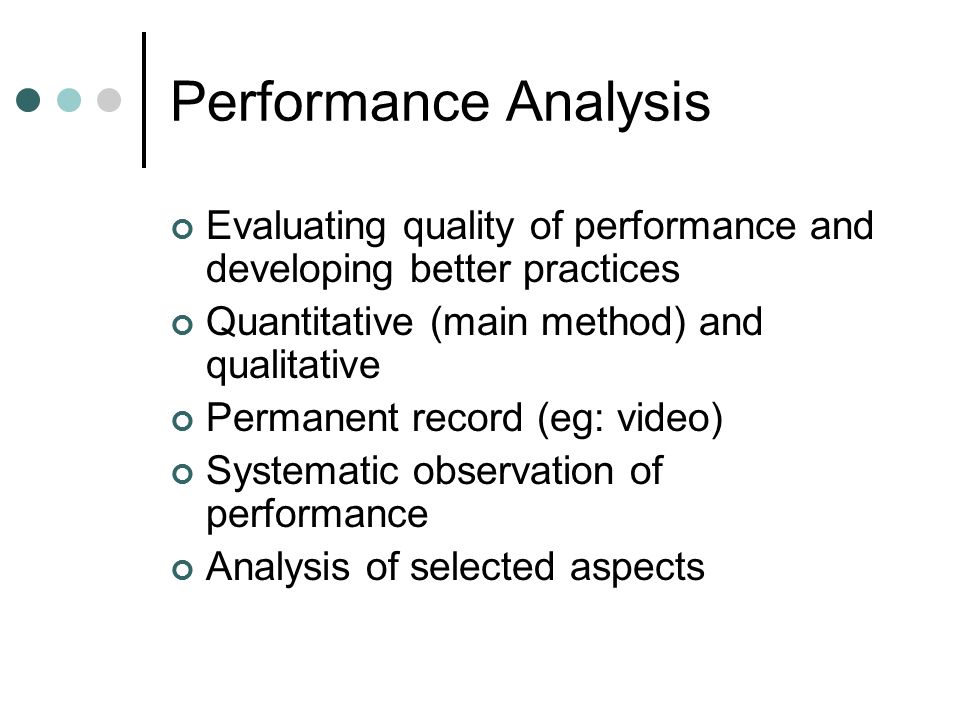 Performance Analysis

- Evaluating quality of performance and developing better practices
- Quantitative (main method) and qualitative
- Permanent record (eg: video)
- Systematic observation of performance
- Analysis of selected aspects